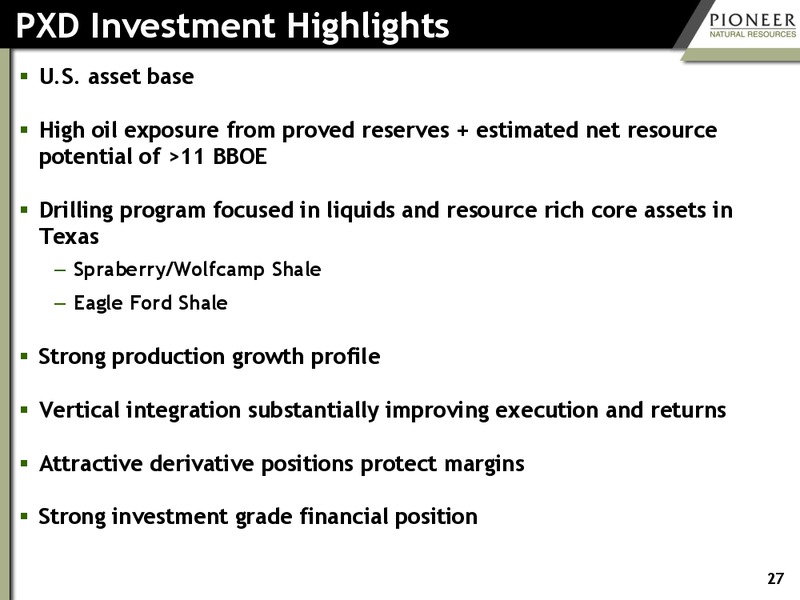 PXD Investment Highlights

PIONEER
NATURAL RESOURCES

▪ U.S. asset base

▪ High oil exposure from proved reserves + estimated net resource potential of >11 BBOE

▪ Drilling program focused in liquids and resource rich core assets in Texas
– Spraberry/Wolfcamp Shale
– Eagle Ford Shale

▪ Strong production growth profile

▪ Vertical integration substantially improving execution and returns

▪ Attractive derivative positions protect margins

▪ Strong investment grade financial position

27